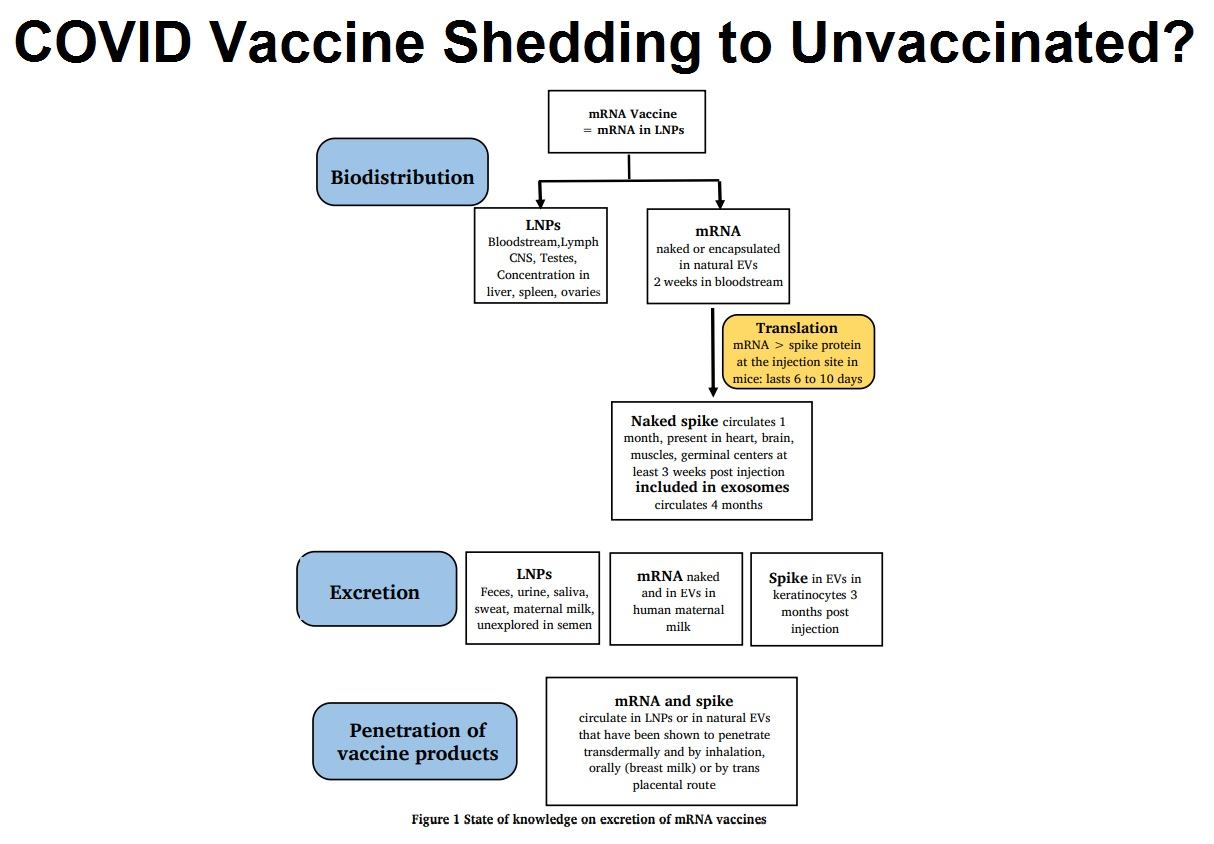 COVID Vaccine Shedding to Unvaccinated?

mRNA Vaccine = mRNA in LNPs

Biodistribution

LNPs
Bloodstream,Lymph CNS, Testes, Concentration in liver, spleen, ovaries

mRNA
naked or encapsulated in natural EVs
2 weeks in bloodstream

Translation
mRNA > spike protein at the injection site in mice: lasts 6 to 10 days

Naked spike circulates 1 month, present in heart, brain, muscles, germinal centers at least 3 weeks post injection
included in exosomes
circulates 4 months

Excretion

LNPs
Feces, urine, saliva, sweat, maternal milk, unexplored in semen

mRNA naked and in EVs in human maternal milk

Spike in EVs in keratinocytes 3 months post injection

Penetration of vaccine products

mRNA and spike
circulate in LNPs or in natural EVs that have been shown to penetrate transdermally and by inhalation, orally (breast milk) or by trans placental route

Figure 1 State of knowledge on excretion of mRNA vaccines